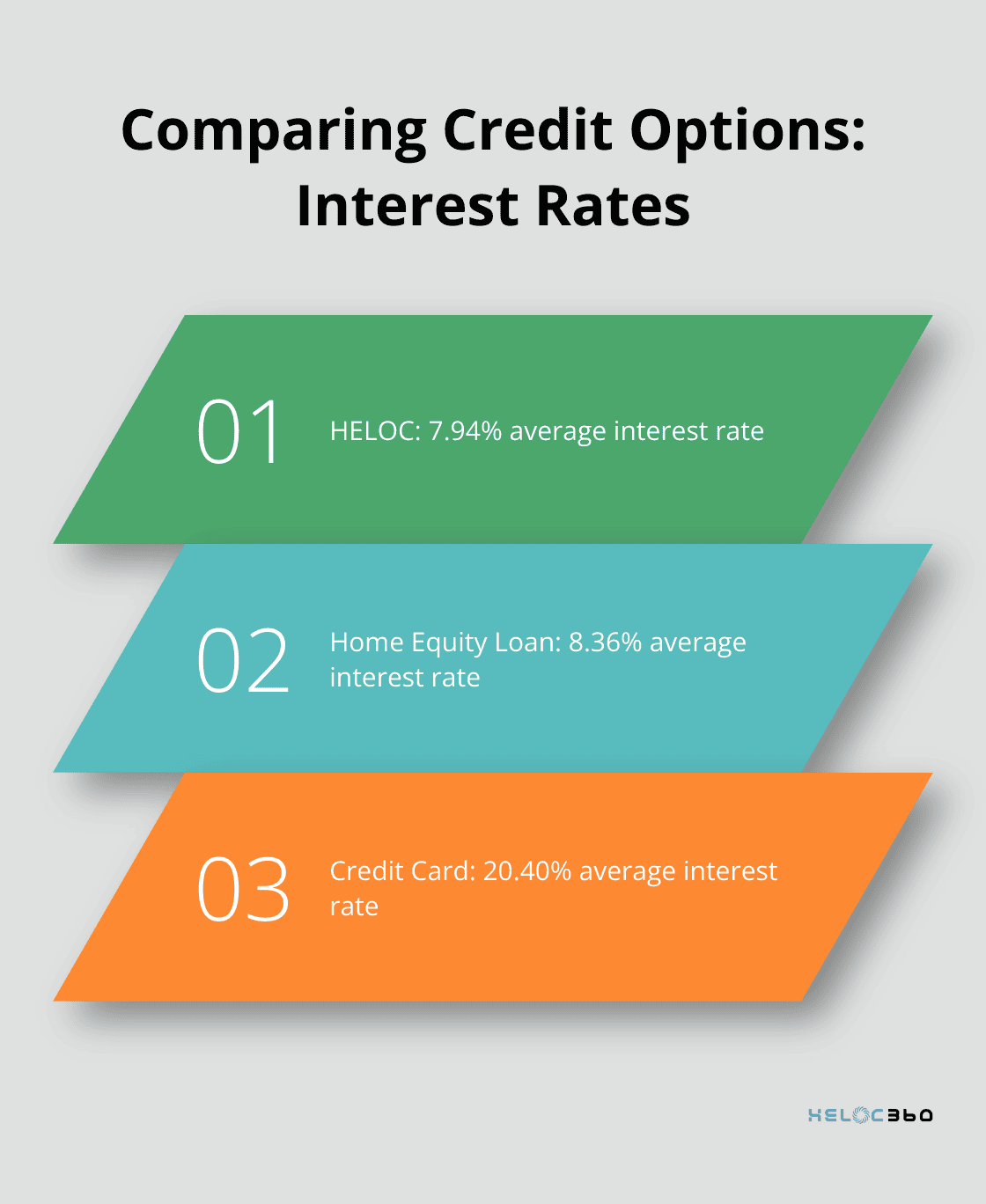 Comparing Credit Options: Interest Rates

01
HELOC: 7.94% average interest rate

02
Home Equity Loan: 8.36% average interest rate

03
Credit Card: 20.40% average interest rate

HELOC360